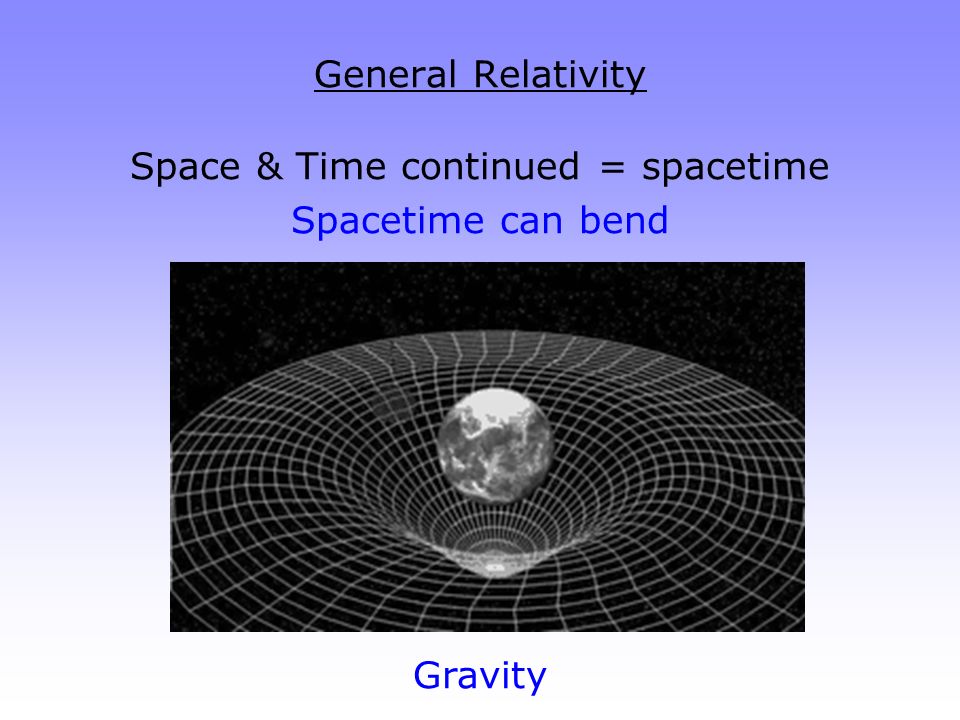 General Relativity

Space & Time continued = spacetime

Spacetime can bend

Gravity